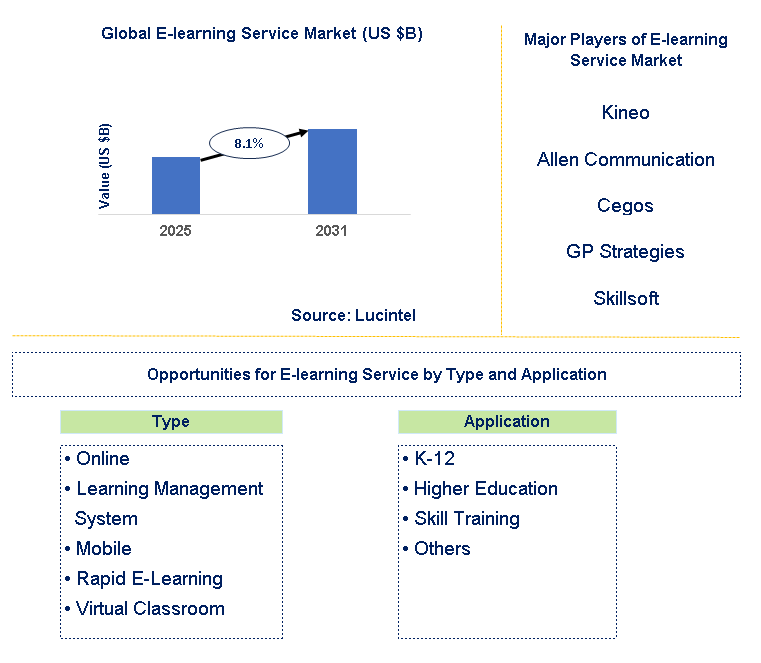 Global E-learning Service Market (US $B)

Value (US $B)

8.1%

2025

2031

Source: Lucintel

Major Players of E-learning Service Market

Kineo

Allen Communication

Cegos

GP Strategies

Skillsoft

Opportunities for E-learning Service by Type and Application

Type

• Online
• Learning Management System
• Mobile
• Rapid E-Learning
• Virtual Classroom

Application

• K-12
• Higher Education
• Skill Training
• Others